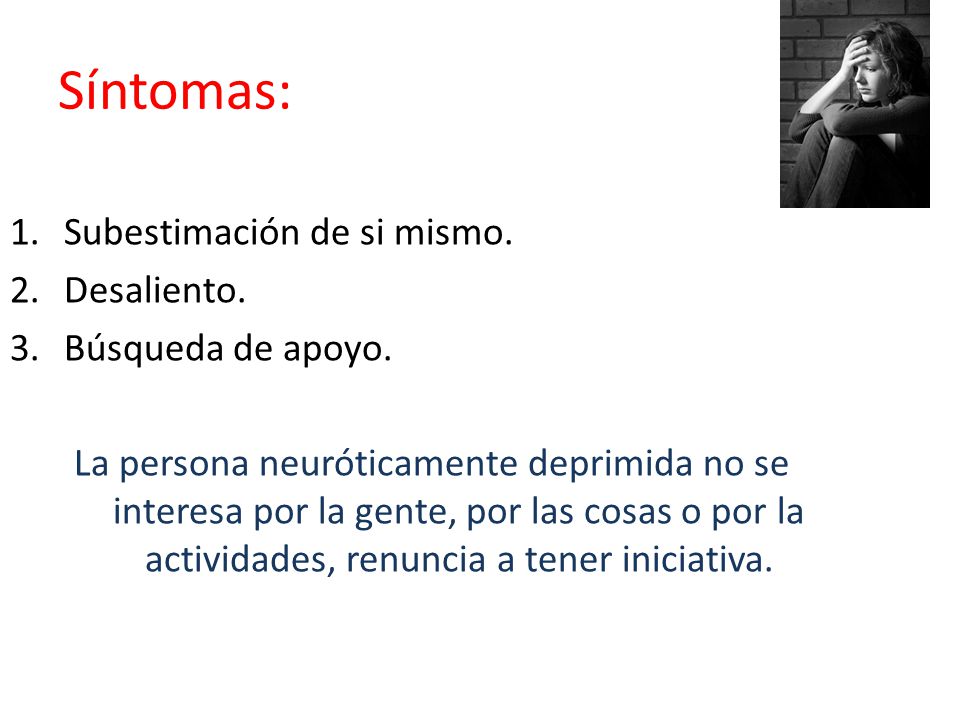 Síntomas:

1. Subestimación de si mismo.
2. Desaliento.
3. Búsqueda de apoyo.

La persona neuróticamente deprimida no se interesa por la gente, por las cosas o por la actividades, renuncia a tener iniciativa.